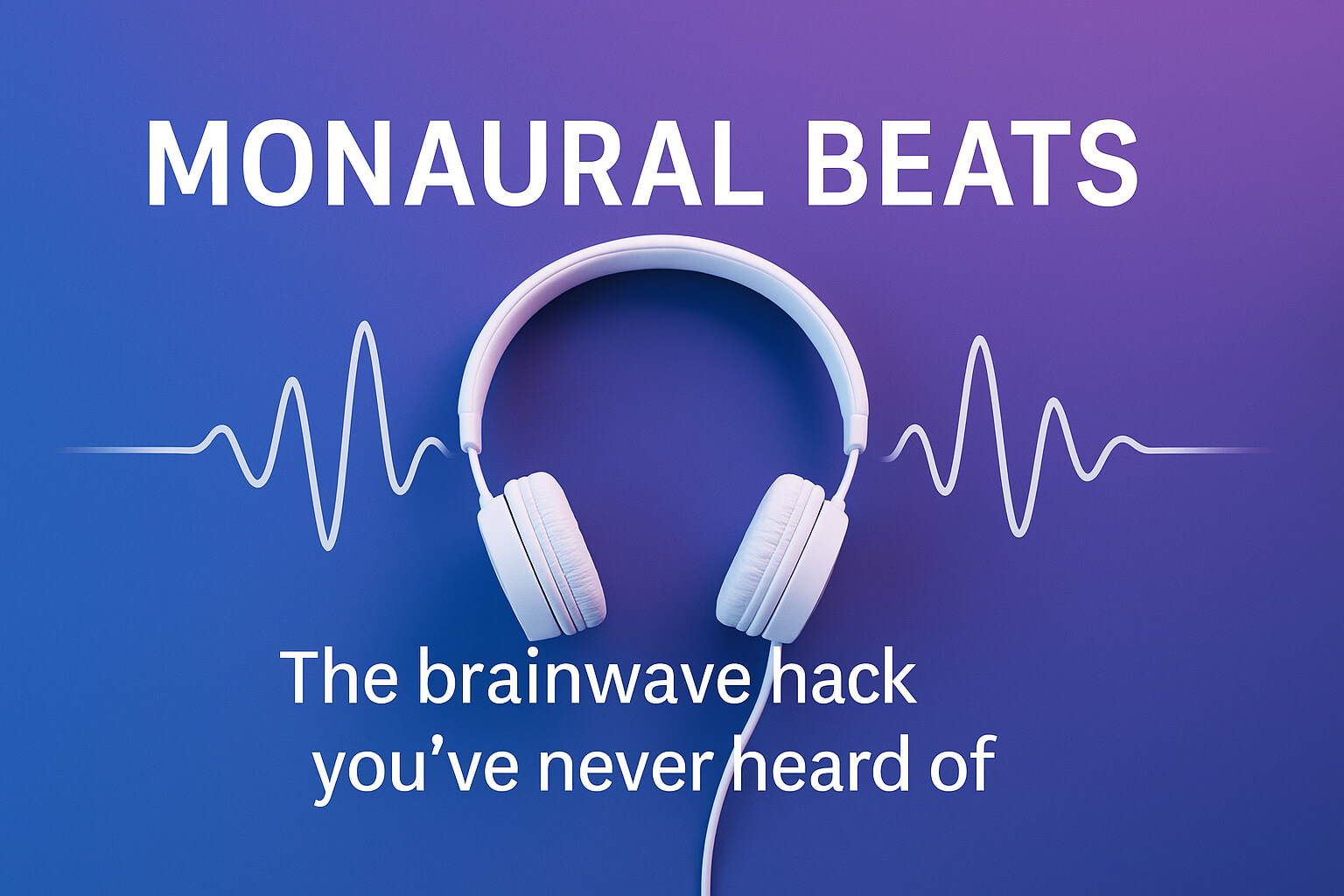 MONAURAL BEATS

The brainwave hack you’ve never heard of